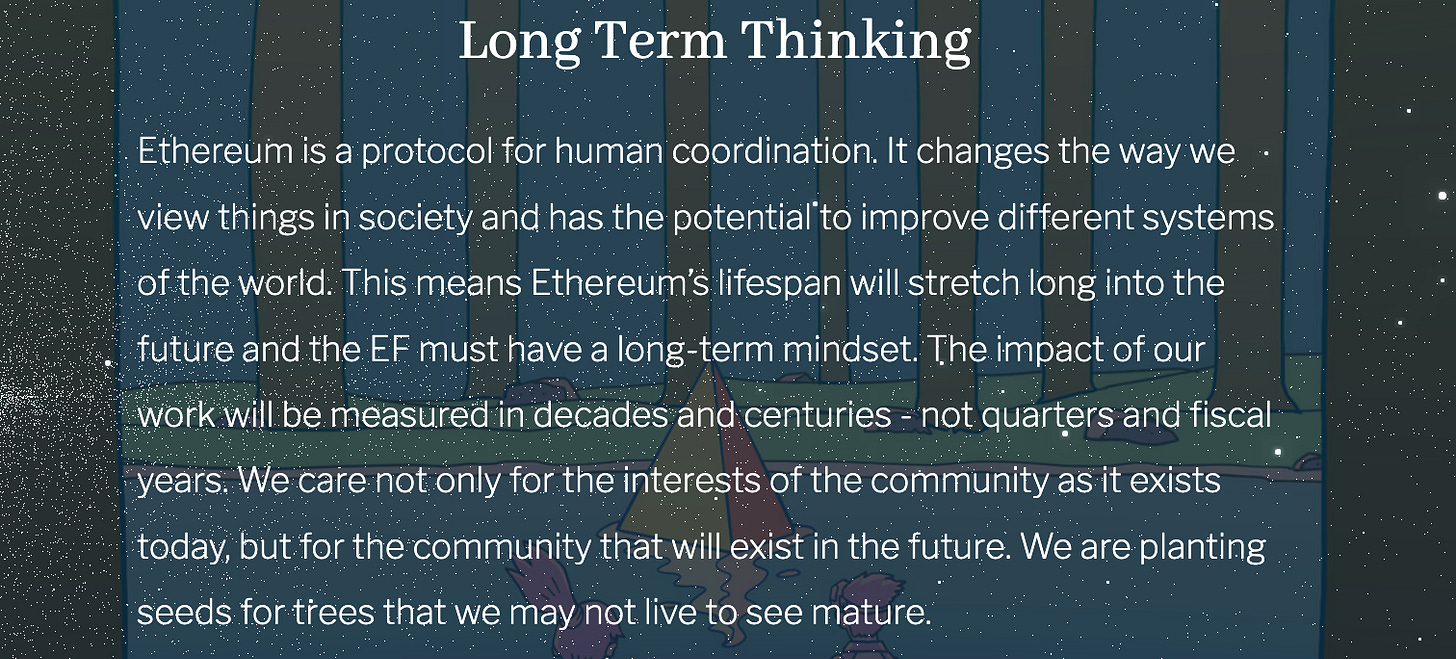 Long Term Thinking

Ethereum is a protocol for human coordination. It changes the way we view things in society and has the potential to improve different systems of the world. This means Ethereum's lifespan will stretch long into the future and the EF must have a long-term mindset. The impact of our work will be measured in decades and centuries - not quarters and fiscal years. We care not only for the interests of the community as it exists today, but for the community that will exist in the future. We are planting seeds for trees that we may not live to see mature.